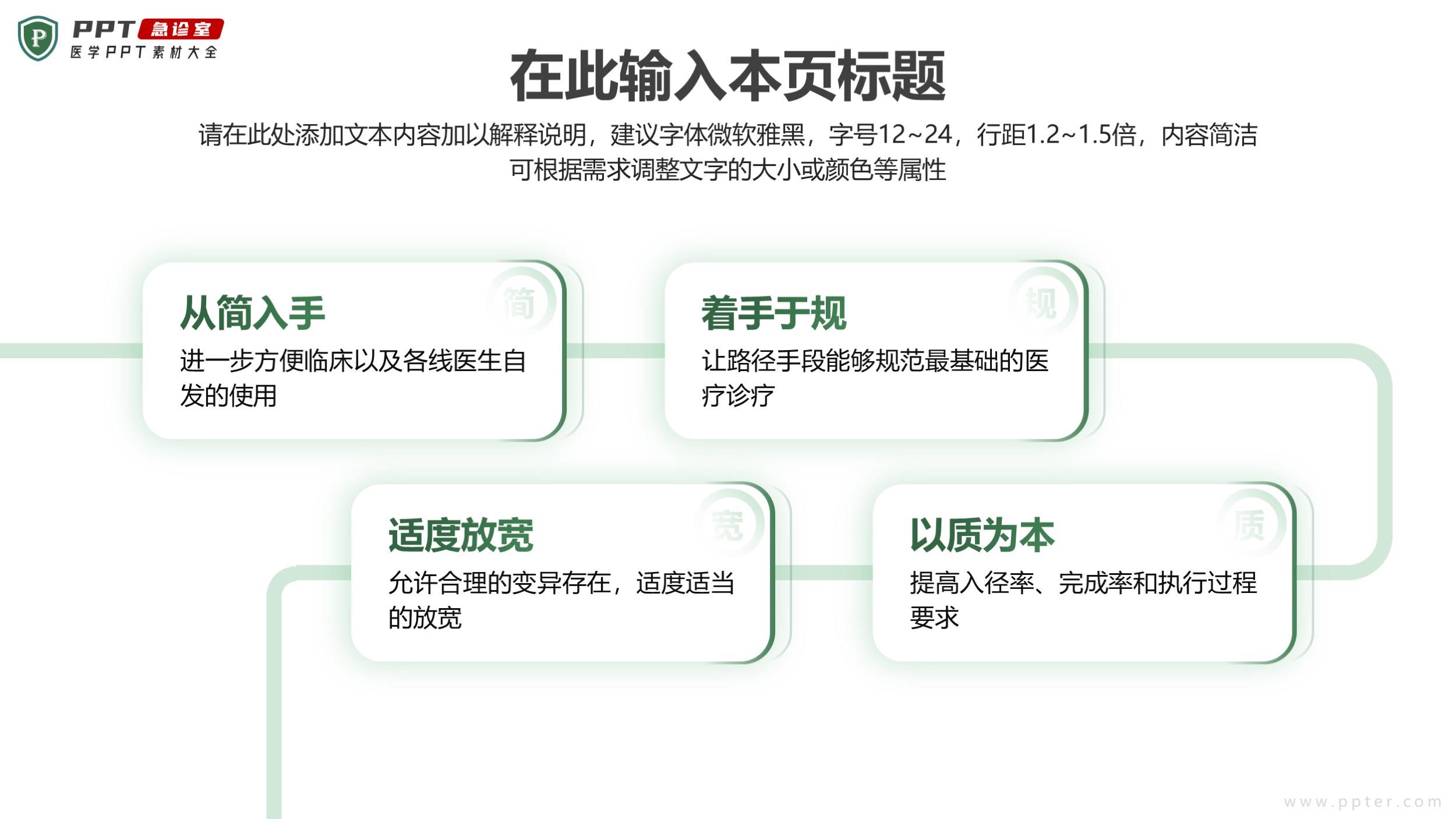 P PPT 急诊室
医学PPT素材大全

在此输入本页标题

请在此处添加文本内容加以解释说明，建议字体微软雅黑，字号12~24，行距1.2~1.5倍，内容简洁可根据需求调整文字的大小或颜色等属性

简
从简入手
进一步方便临床以及各线医生自发的使用

规
着手于规
让路径手段能够规范最基础的医疗诊疗

宽
适度放宽
允许合理的变异存在，适度适当的放宽

质
以质为本
提高入径率、完成率和执行过程要求

www.ppter.com